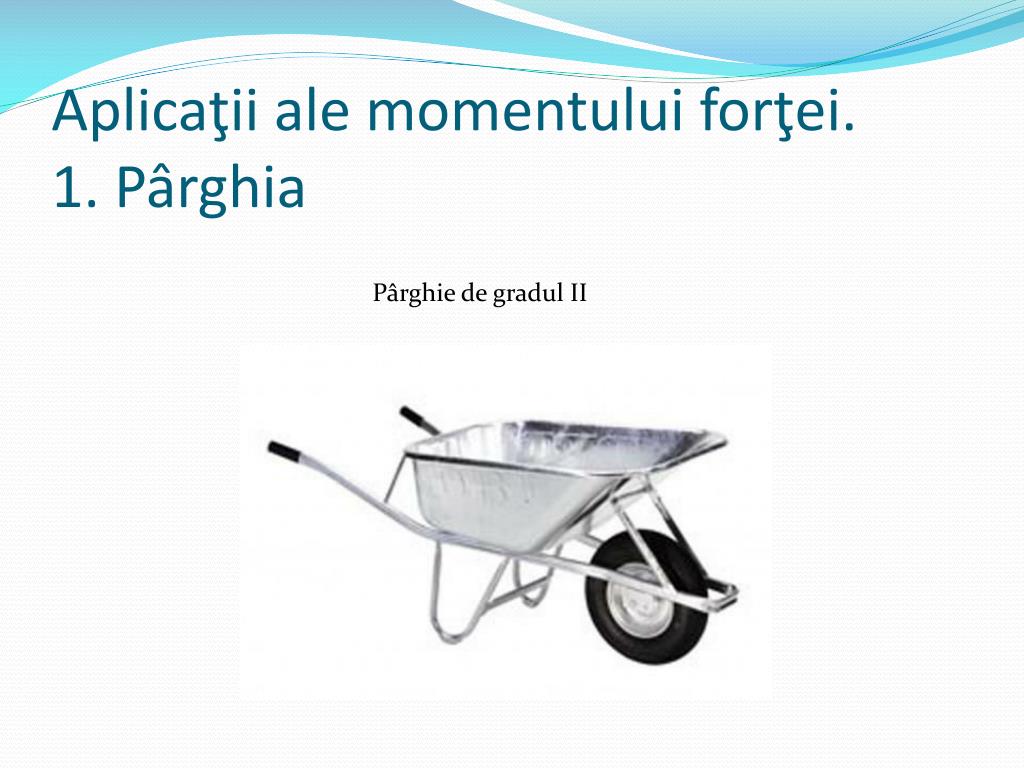 Aplicaţii ale momentului forţei.
1. Pârghia

Pârghie de gradul II